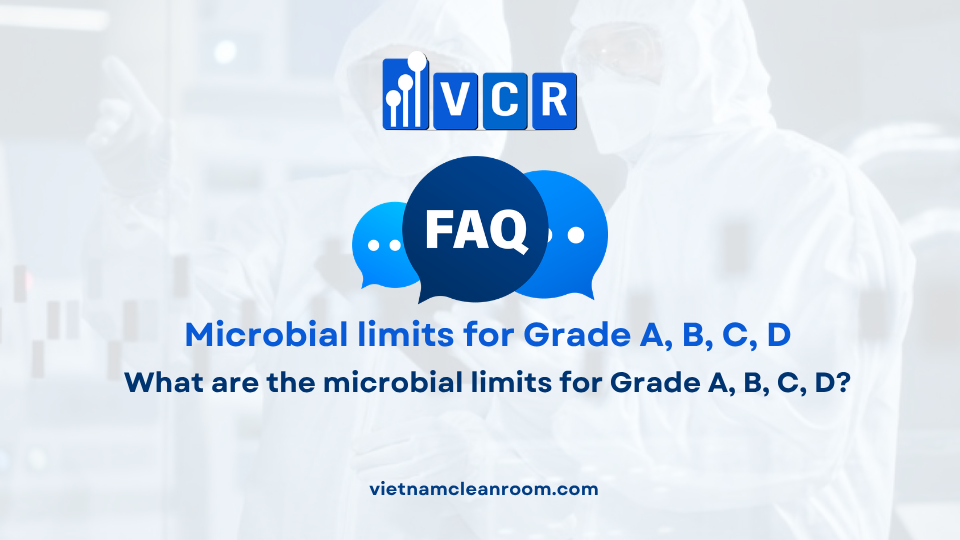 VCR

FAQ

Microbial limits for Grade A, B, C, D

What are the microbial limits for Grade A, B, C, D?

vietnamcleanroom.com